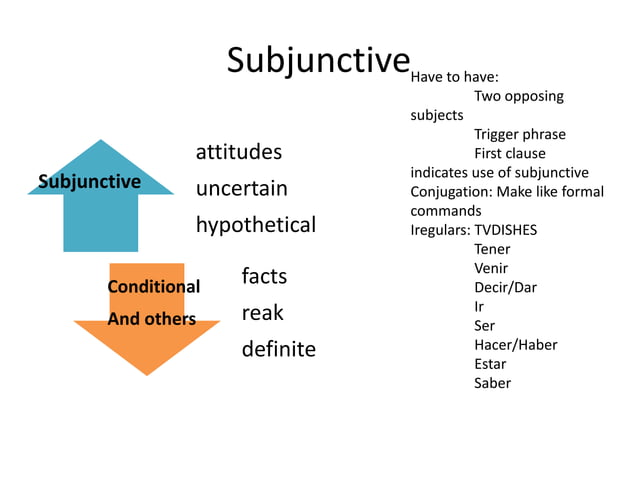 Subjunctive

Subjunctive

attitudes
uncertain
hypothetical

Conditional
And others

facts
reak
definite

Have to have:
Two opposing subjects
Trigger phrase
First clause indicates use of subjunctive
Conjugation: Make like formal commands
Iregulars: TVDISHES
Tener
Venir
Decir/Dar
Ir
Ser
Hacer/Haber
Estar
Saber